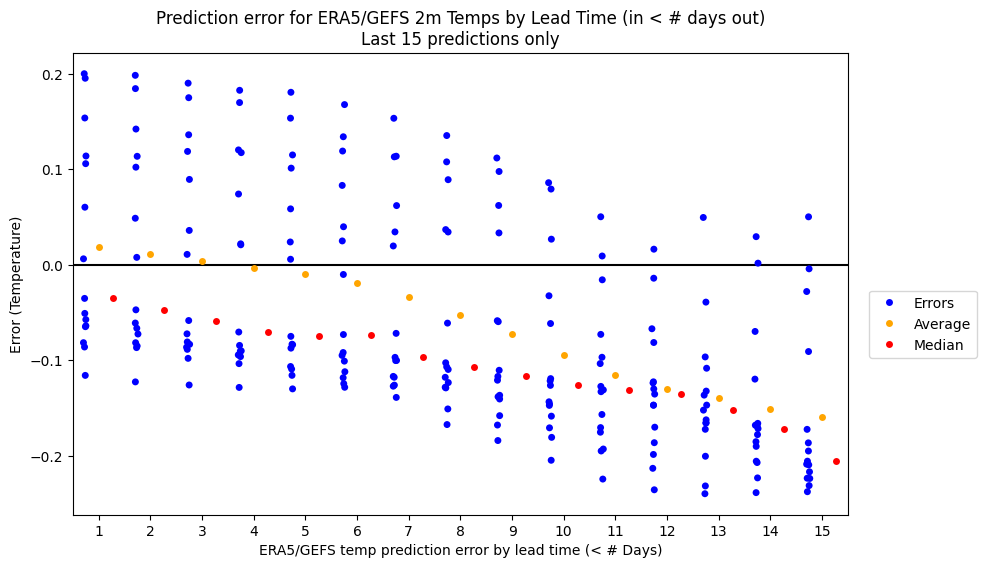 Prediction error for ERA5/GEFS 2m Temps by Lead Time (in < # days out)
Last 15 predictions only

Error (Temperature)

0.2
0.1
0.0
−0.1
−0.2

1 2 3 4 5 6 7 8 9 10 11 12 13 14 15

ERA5/GEFS temp prediction error by lead time (< # Days)

Errors
Average
Median